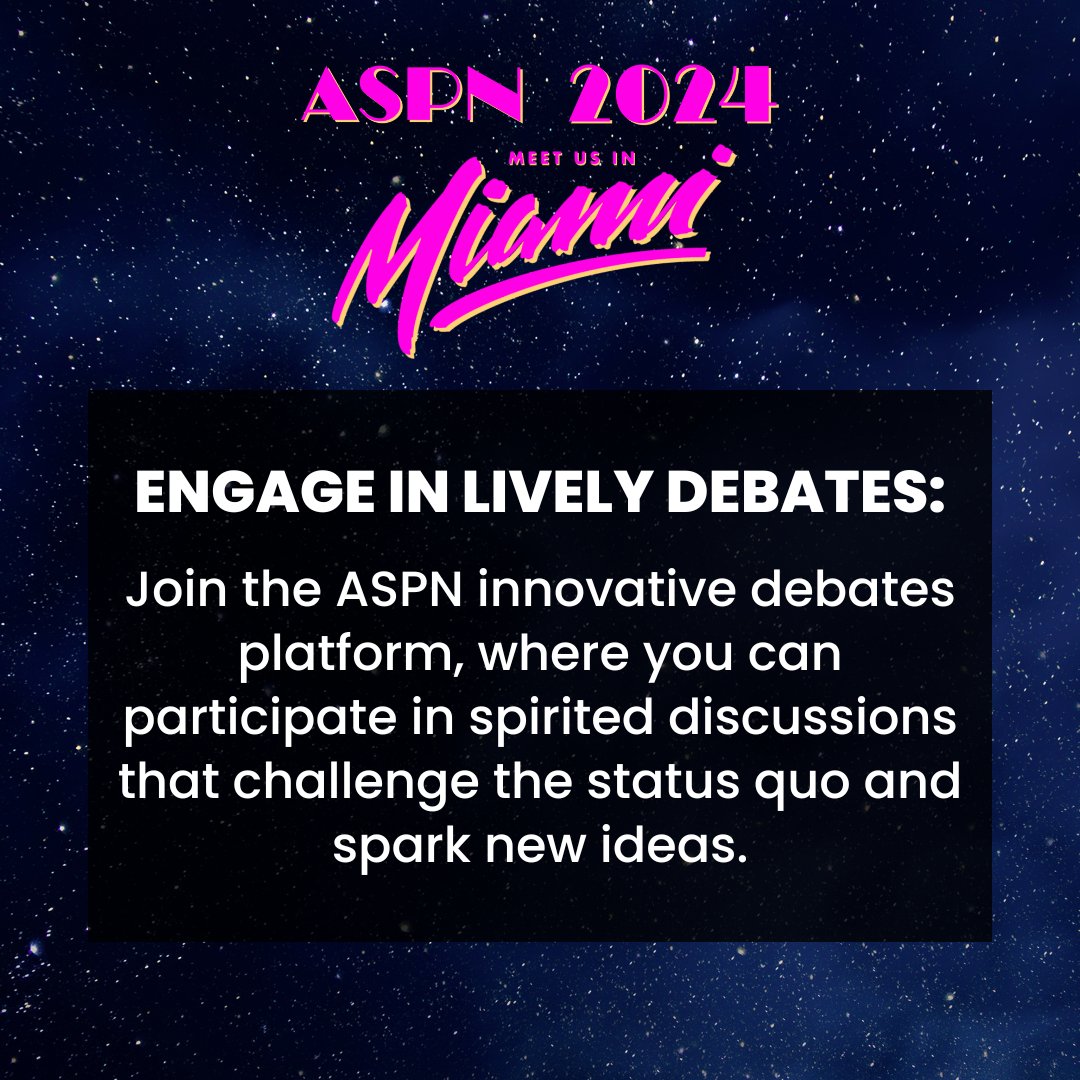 ASPN 2024

MEET US IN

Miami

ENGAGE IN LIVELY DEBATES:

Join the ASPN innovative debates platform, where you can participate in spirited discussions that challenge the status quo and spark new ideas.